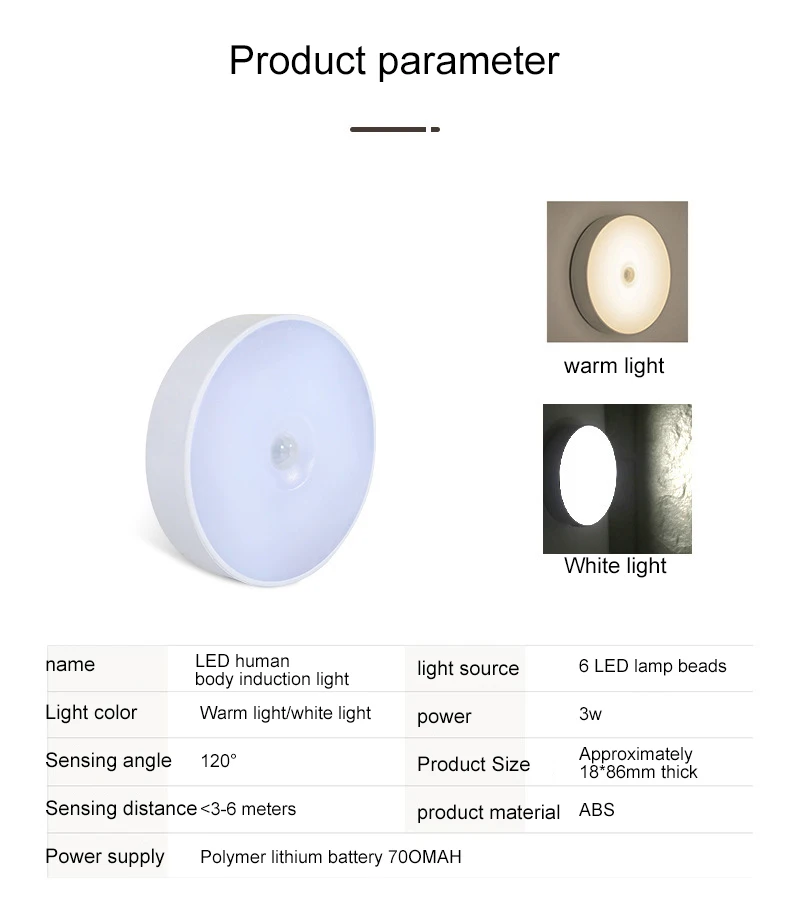 Product parameter

warm light

White light

| name | LED human body induction light | light source | 6 LED lamp beads |
|---|---|---|---|
| Light color | Warm light/white light | power | 3w |
| Sensing angle | 120° | Product Size | Approximately 18*86mm thick |
| Sensing distance | <3-6 meters | product material | ABS |
| Power supply | Polymer lithium battery 70OMAH | | |